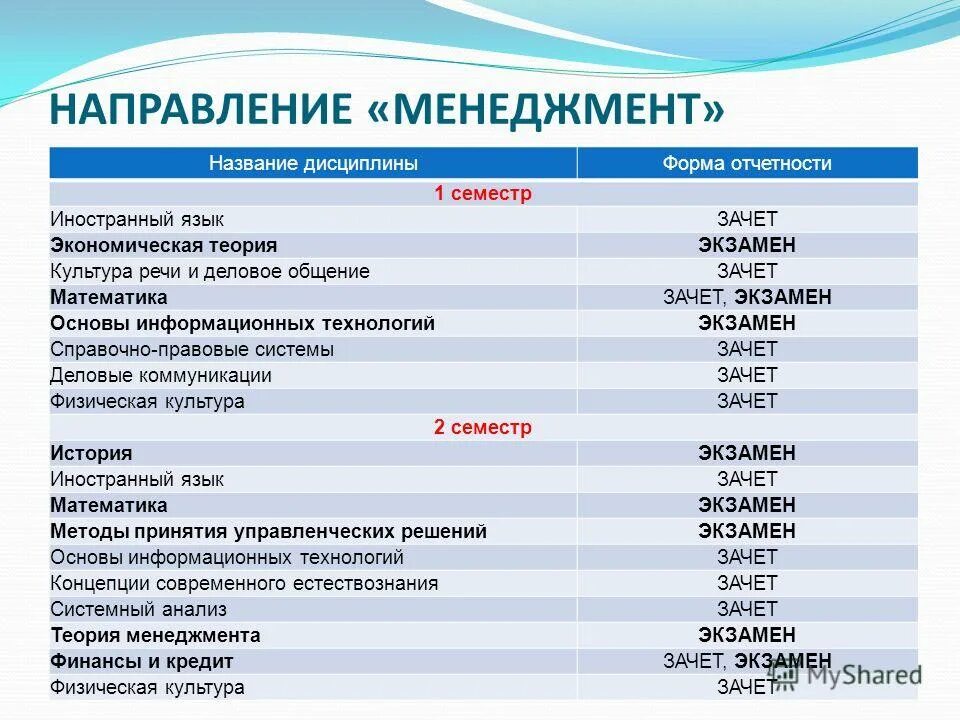 НАПРАВЛЕНИЕ «МЕНЕДЖМЕНТ»

| Название дисциплины | Форма отчетности |
|---|---|
| 1 семестр | |
| Иностранный язык | ЗАЧЕТ |
| Экономическая теория | ЭКЗАМЕН |
| Культура речи и деловое общение | ЗАЧЕТ |
| Математика | ЗАЧЕТ, ЭКЗАМЕН |
| Основы информационных технологий | ЭКЗАМЕН |
| Справочно-правовые системы | ЗАЧЕТ |
| Деловые коммуникации | ЗАЧЕТ |
| Физическая культура | ЗАЧЕТ |
| 2 семестр | |
| История | ЭКЗАМЕН |
| Иностранный язык | ЗАЧЕТ |
| Математика | ЭКЗАМЕН |
| Методы принятия управленческих решений | ЭКЗАМЕН |
| Основы информационных технологий | ЗАЧЕТ |
| Концепции современного естествознания | ЗАЧЕТ |
| Системный анализ | ЗАЧЕТ |
| Теория менеджмента | ЭКЗАМЕН |
| Финансы и кредит | ЗАЧЕТ, ЭКЗАМЕН |
| Физическая культура | ЗАЧЕТ |

MyShared